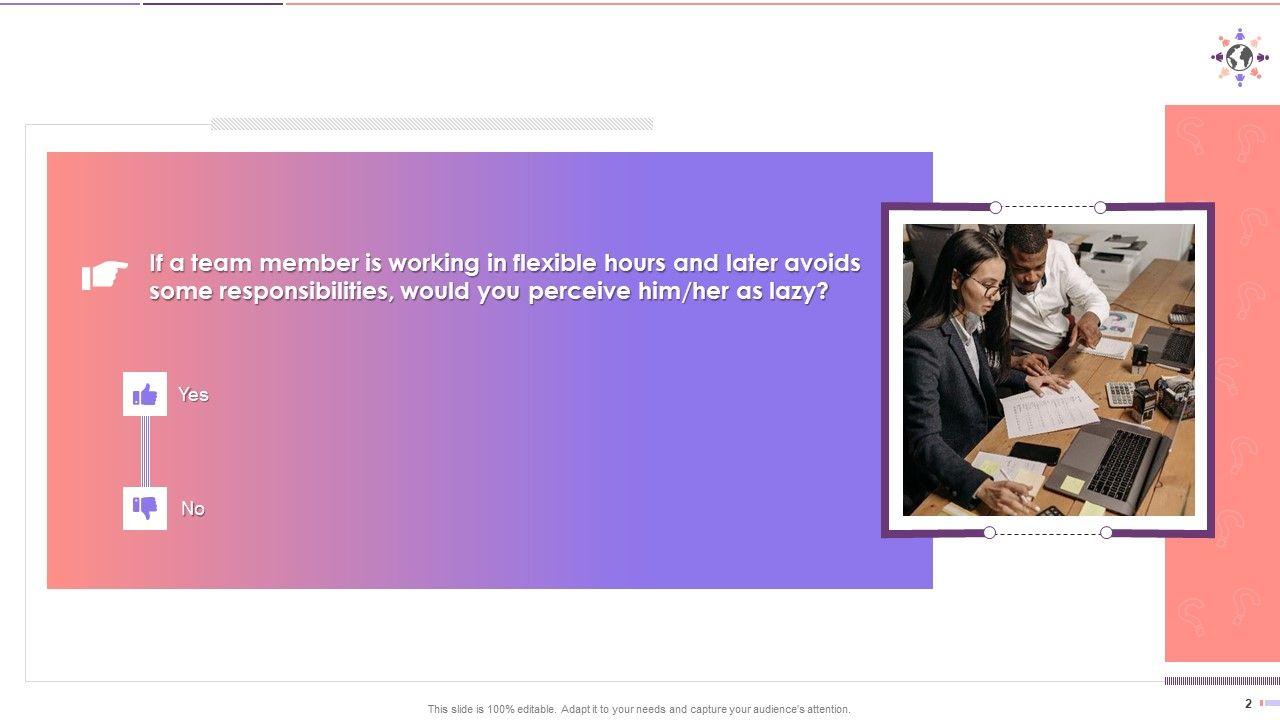 If a team member is working in flexible hours and later avoids some responsibilities, would you perceive him/her as lazy?

Yes

No

This slide is 100% editable. Adapt it to your needs and capture your audience's attention.

2